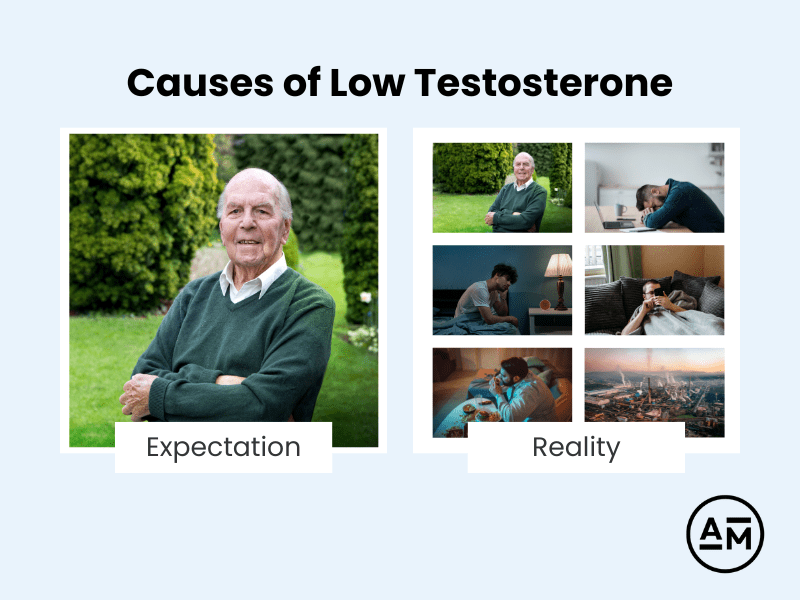 Causes of Low Testosterone

Expectation

Reality

AM